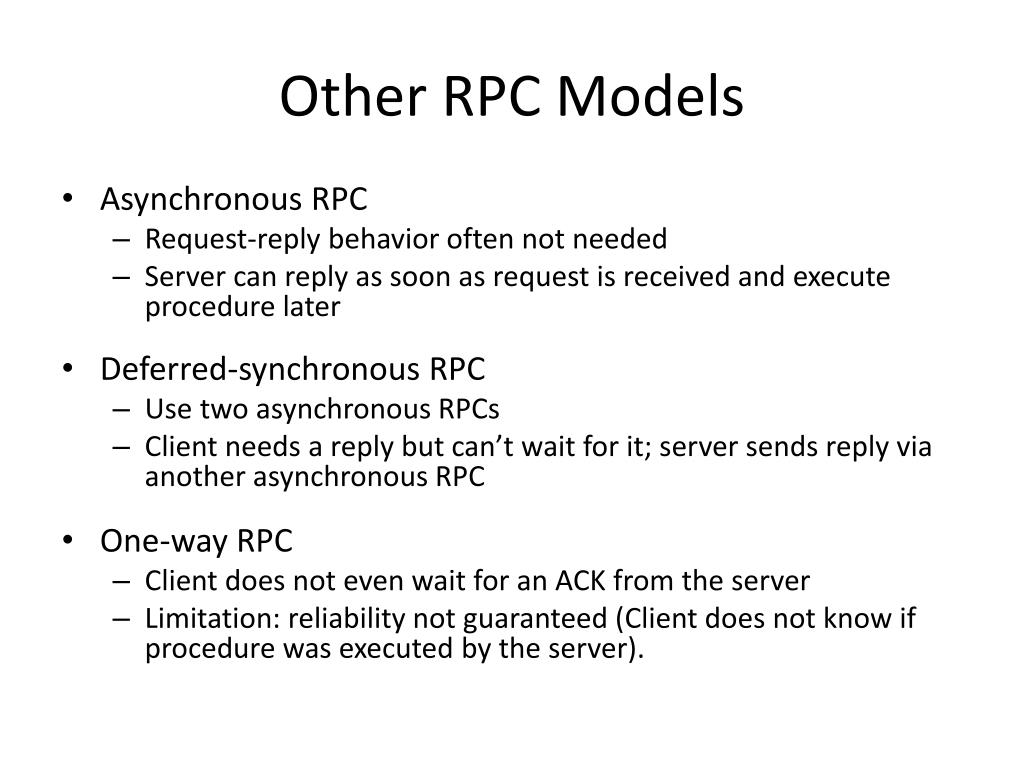 Other RPC Models

• Asynchronous RPC
– Request-reply behavior often not needed
– Server can reply as soon as request is received and execute procedure later

• Deferred-synchronous RPC
– Use two asynchronous RPCs
– Client needs a reply but can't wait for it; server sends reply via another asynchronous RPC

• One-way RPC
– Client does not even wait for an ACK from the server
– Limitation: reliability not guaranteed (Client does not know if procedure was executed by the server).